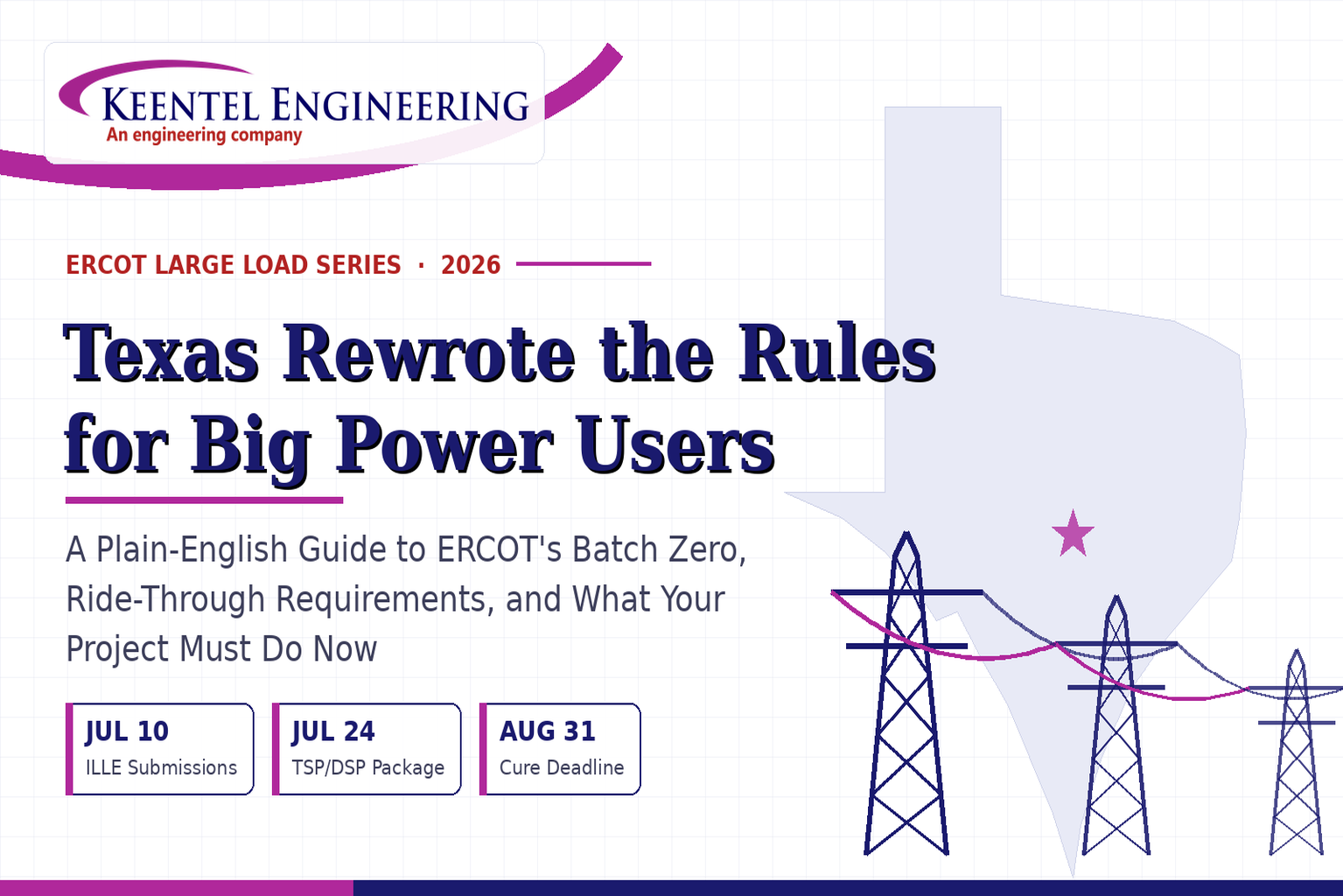 KEENTEL ENGINEERING
An engineering company

ERCOT LARGE LOAD SERIES · 2026

Texas Rewrote the Rules for Big Power Users

A Plain-English Guide to ERCOT's Batch Zero, Ride-Through Requirements, and What Your Project Must Do Now

JUL 10
ILLE Submissions

JUL 24
TSP/DSP Package

AUG 31
Cure Deadline